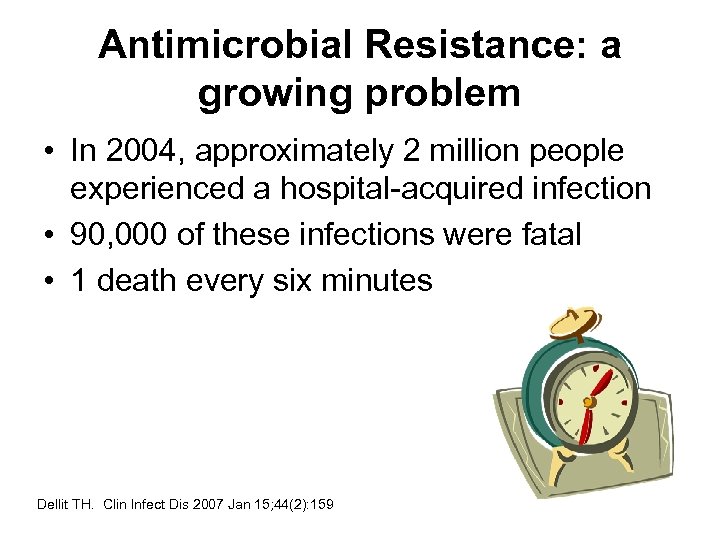 Antimicrobial Resistance: a growing problem

• In 2004, approximately 2 million people experienced a hospital-acquired infection
• 90,000 of these infections were fatal
• 1 death every six minutes

Dellit TH. Clin Infect Dis 2007 Jan 15;44(2):159